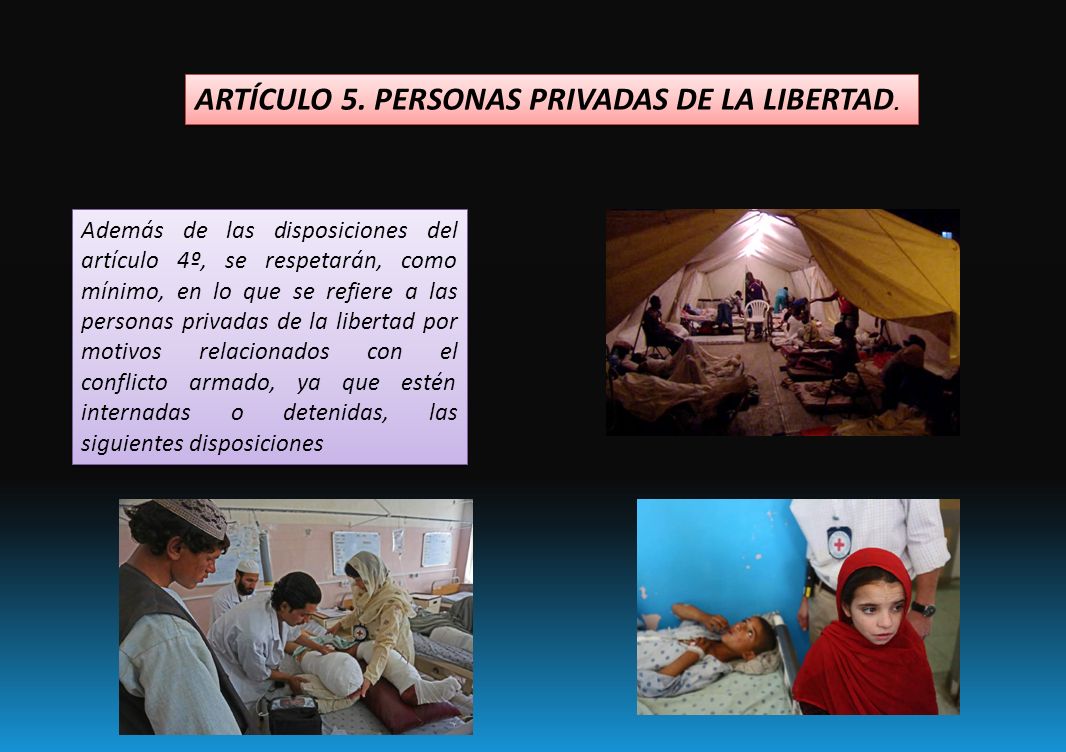 ARTÍCULO 5. PERSONAS PRIVADAS DE LA LIBERTAD.

Además de las disposiciones del artículo 4º, se respetarán, como mínimo, en lo que se refiere a las personas privadas de la libertad por motivos relacionados con el conflicto armado, ya que estén internadas o detenidas, las siguientes disposiciones